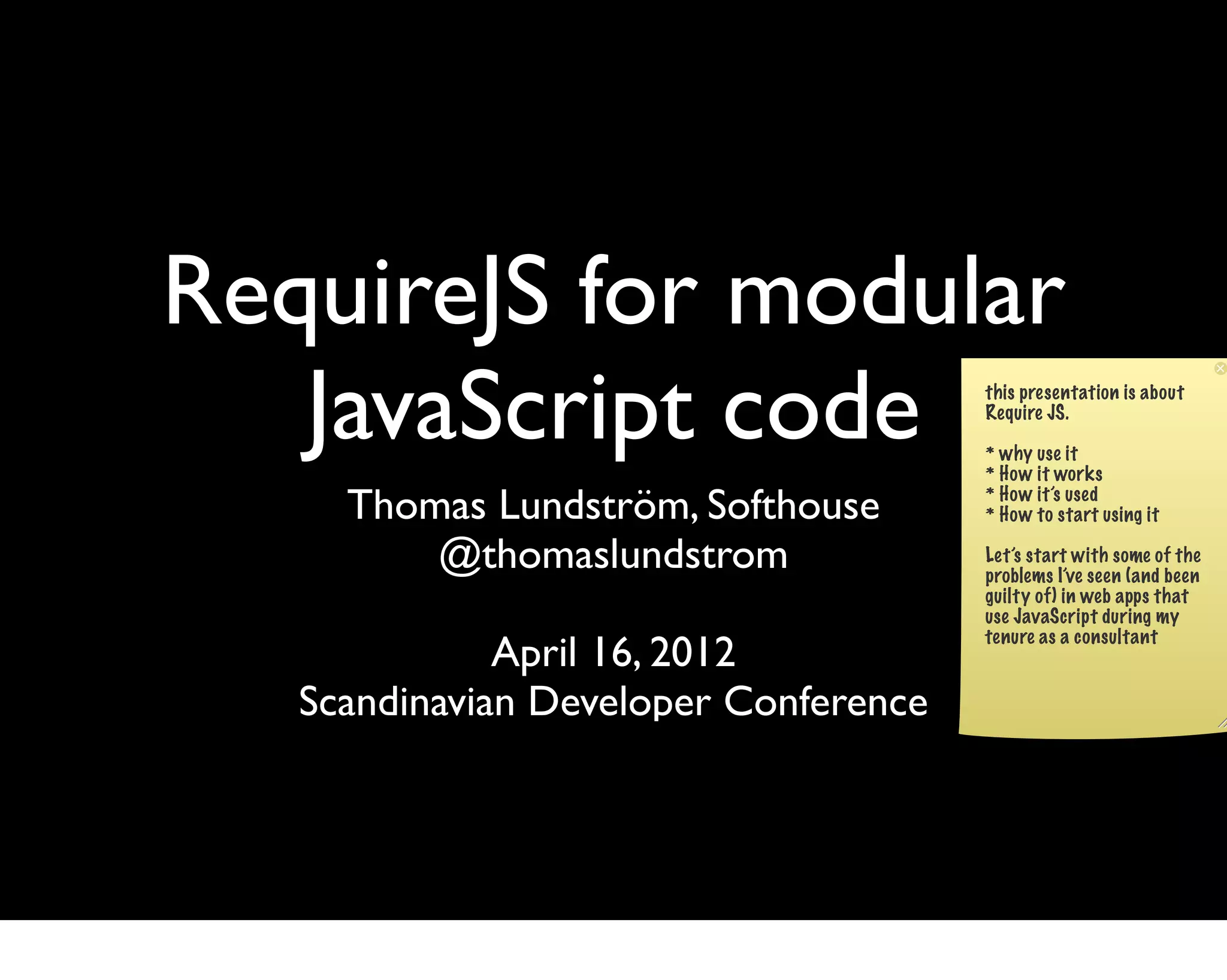 RequireJS for modular JavaScript code

Thomas Lundström, Softhouse
@thomaslundstrom

April 16, 2012
Scandinavian Developer Conference

this presentation is about Require JS.

* why use it
* How it works
* How it's used
* How to start using it

Let's start with some of the problems I've seen (and been guilty of) in web apps that use JavaScript during my tenure as a consultant